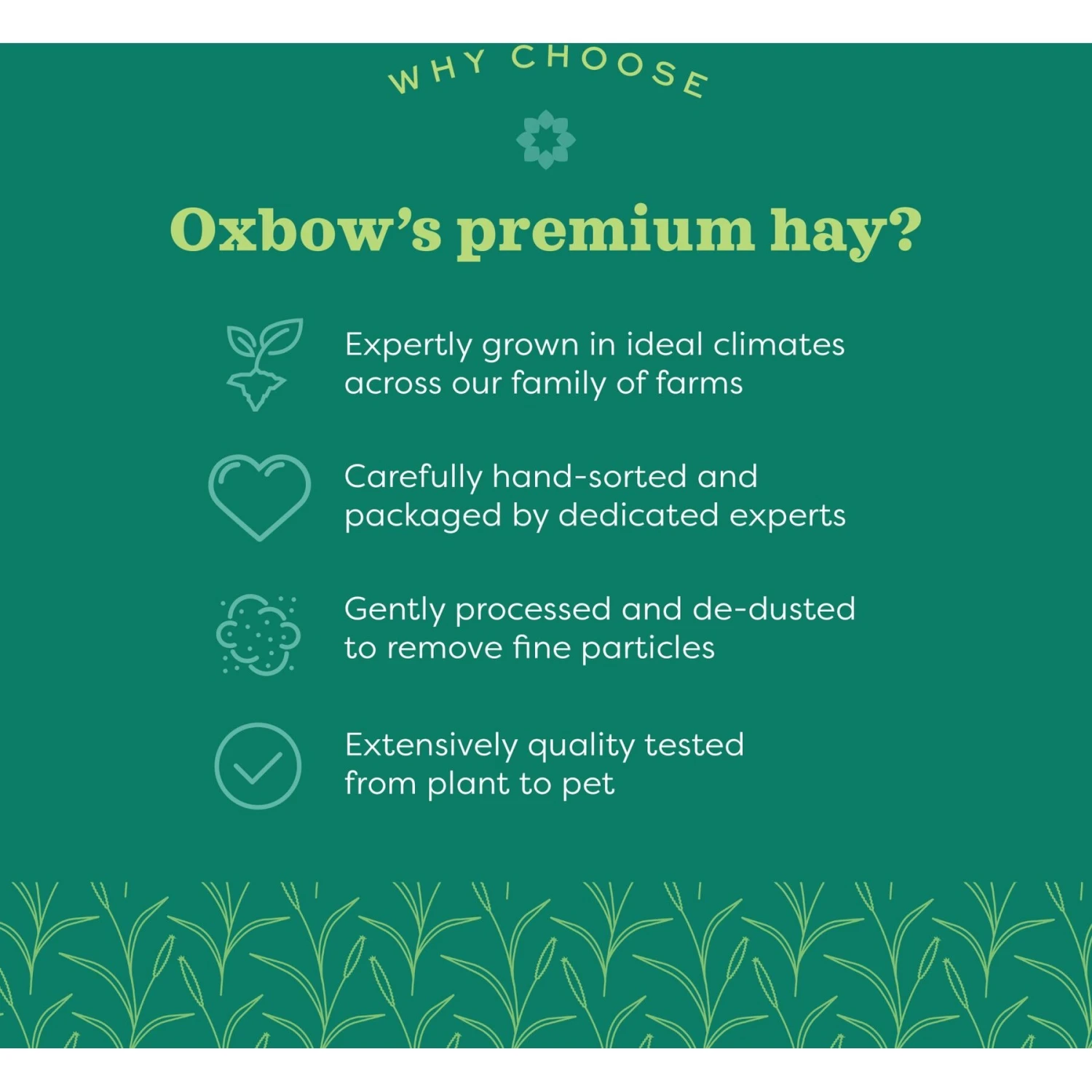 WHY CHOOSE

Oxbow's premium hay?

Expertly grown in ideal climates across our family of farms

Carefully hand-sorted and packaged by dedicated experts

Gently processed and de-dusted to remove fine particles

Extensively quality tested from plant to pet